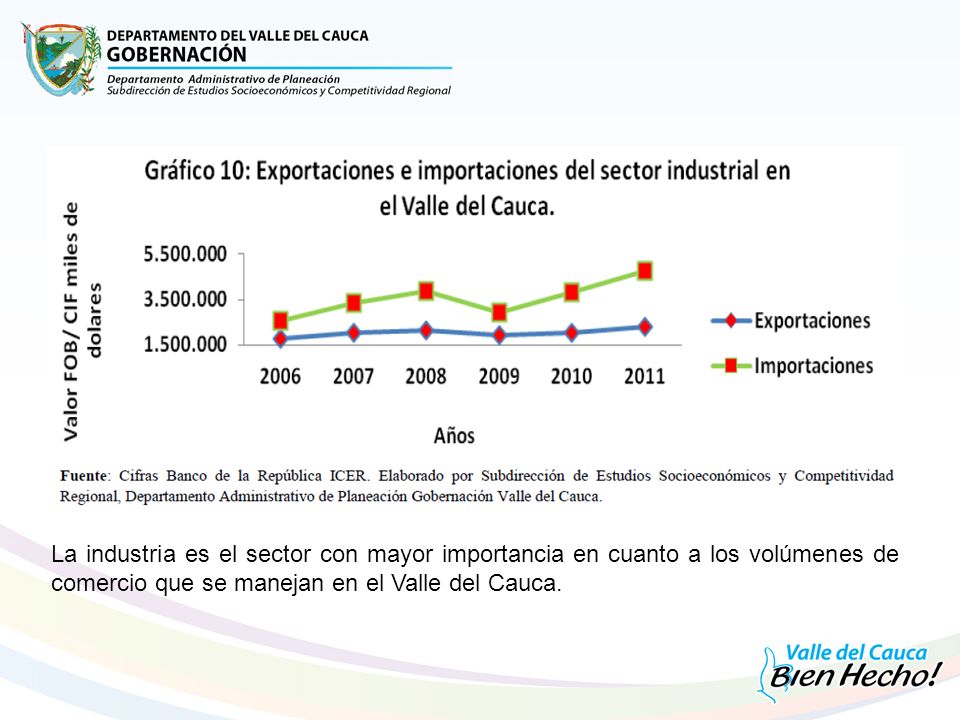 DEPARTAMENTO DEL VALLE DEL CAUCA
GOBERNACIÓN
Departamento Administrativo de Planeación
Subdirección de Estudios Socioeconómicos y Competitividad Regional

Gráfico 10: Exportaciones e importaciones del sector industrial en el Valle del Cauca.

Valor FOB/ CIF miles de dolares

5.500.000
3.500.000
1.500.000

2006 2007 2008 2009 2010 2011

Años

Exportaciones
Importaciones

Fuente: Cifras Banco de la República ICER. Elaborado por Subdirección de Estudios Socioeconómicos y Competitividad Regional, Departamento Administrativo de Planeación Gobernación Valle del Cauca.

La industria es el sector con mayor importancia en cuanto a los volúmenes de comercio que se manejan en el Valle del Cauca.

Valle del Cauca
Bien Hecho!